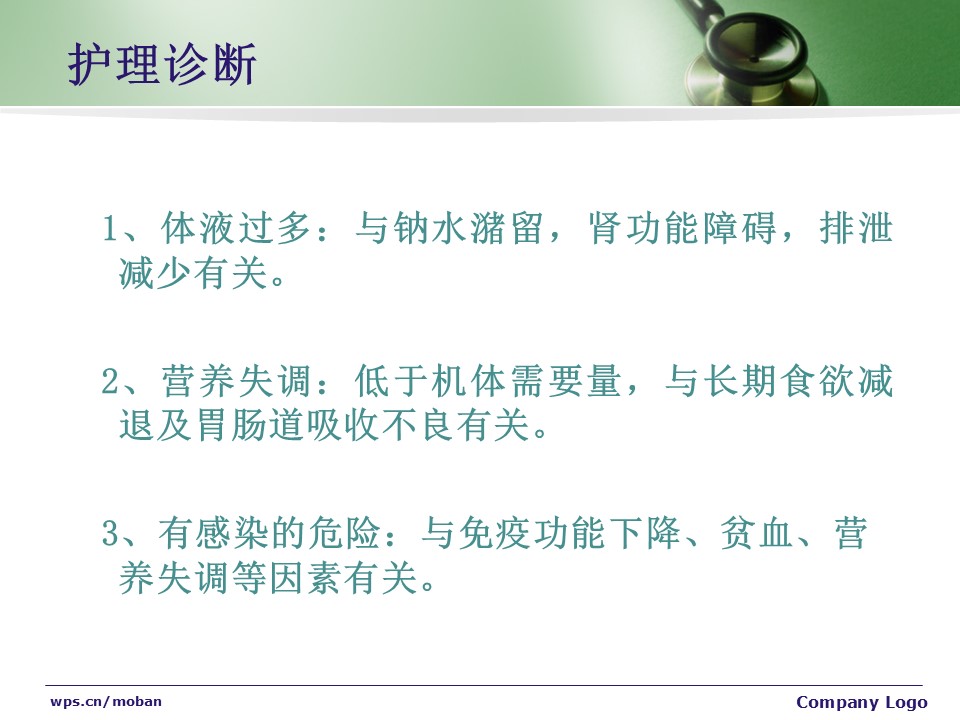 护理诊断

1、体液过多：与钠水潴留，肾功能障碍，排泄减少有关。

2、营养失调：低于机体需要量，与长期食欲减退及胃肠道吸收不良有关。

3、有感染的危险：与免疫功能下降、贫血、营养失调等因素有关。

wps.cn/moban

Company Logo